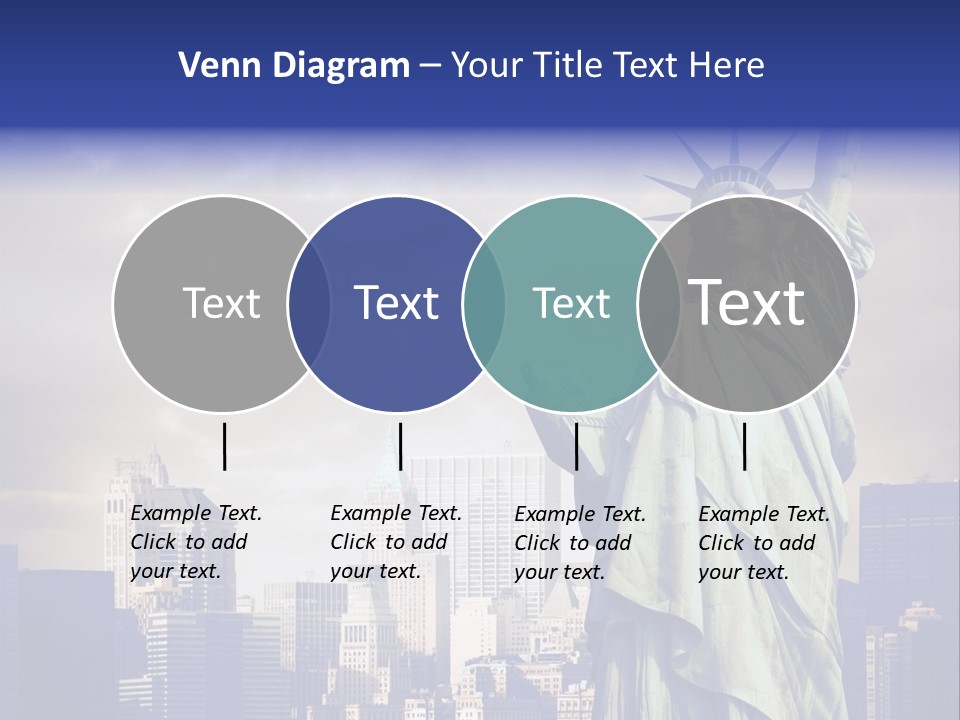 Venn Diagram – Your Title Text Here

Text

Text

Text

Text

Example Text. Click to add your text.

Example Text. Click to add your text.

Example Text. Click to add your text.

Example Text. Click to add your text.